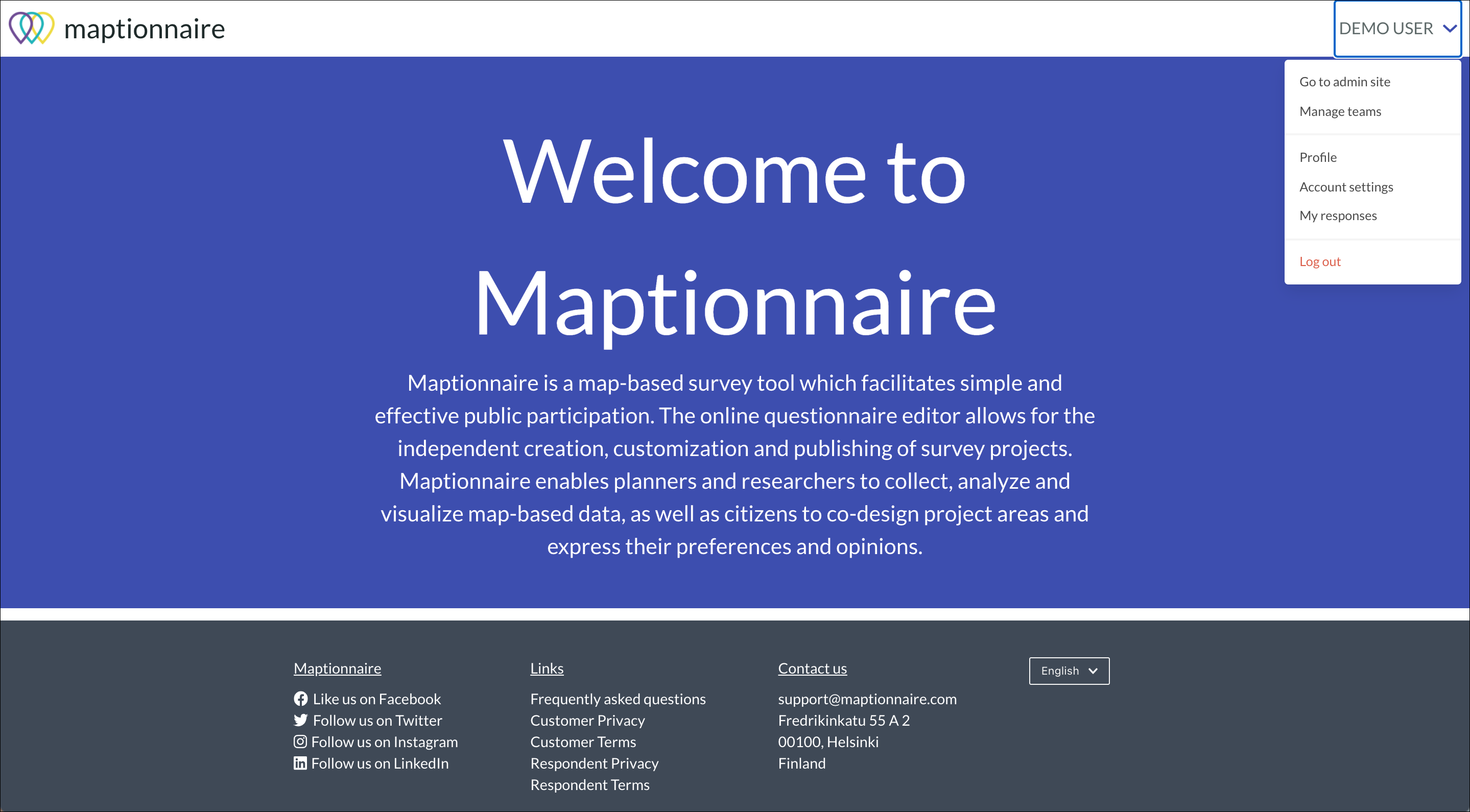 maptionnaire

DEMO USER

Go to admin site
Manage teams

Profile
Account settings
My responses

Log out

Welcome to Maptionnaire

Maptionnaire is a map-based survey tool which facilitates simple and effective public participation. The online questionnaire editor allows for the independent creation, customization and publishing of survey projects. Maptionnaire enables planners and researchers to collect, analyze and visualize map-based data, as well as citizens to co-design project areas and express their preferences and opinions.

Maptionnaire
Like us on Facebook
Follow us on Twitter
Follow us on Instagram
Follow us on LinkedIn

Links
Frequently asked questions
Customer Privacy
Customer Terms
Respondent Privacy
Respondent Terms

Contact us
support@maptionnaire.com
Fredrikinkatu 55 A 2
00100, Helsinki
Finland

English